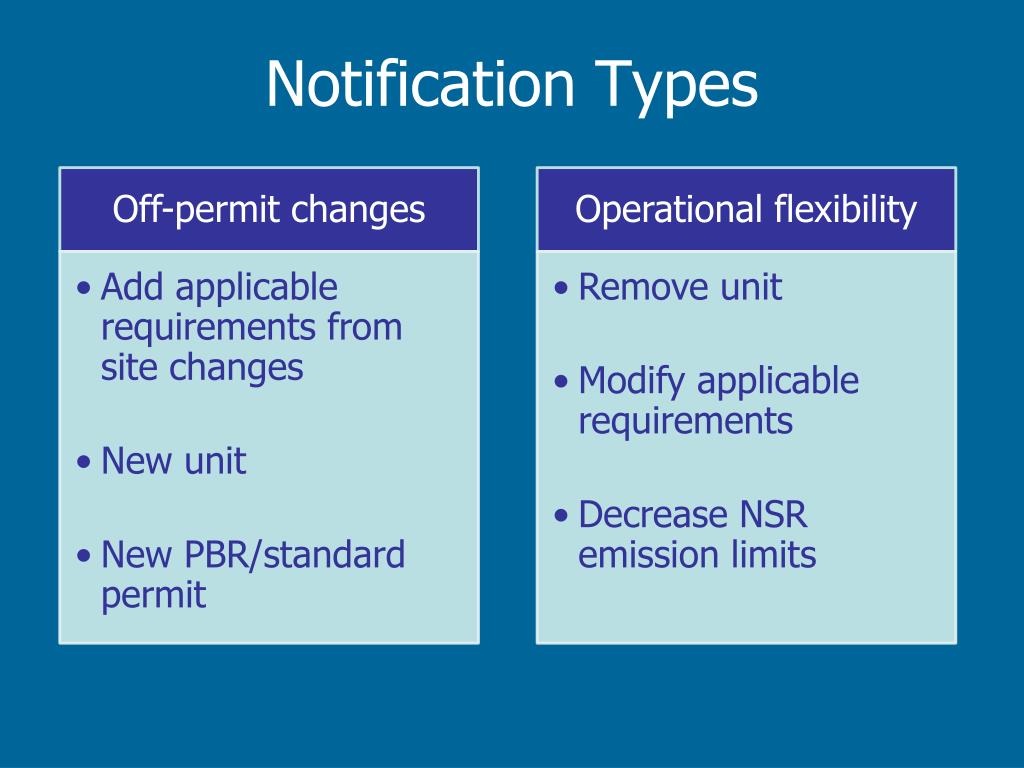 Notification Types

Off-permit changes

• Add applicable requirements from site changes

• New unit

• New PBR/standard permit

Operational flexibility

• Remove unit

• Modify applicable requirements

• Decrease NSR emission limits